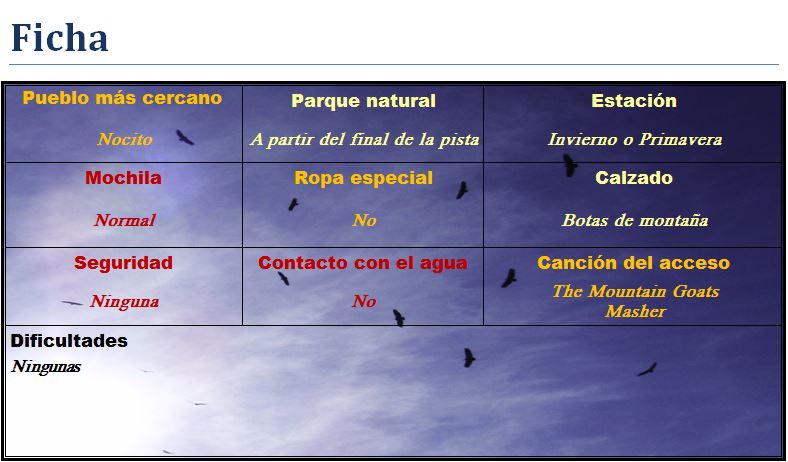 Ficha

| Pueblo más cercano | Parque natural | Estación |
|---|---|---|
| Nocito | A partir del final de la pista | Invierno o Primavera |
| Mochila | Ropa especial | Calzado |
| Normal | No | Botas de montaña |
| Seguridad | Contacto con el agua | Canción del acceso |
| Ninguna | No | The Mountain Goats Masher |

Dificultades
Ningunas